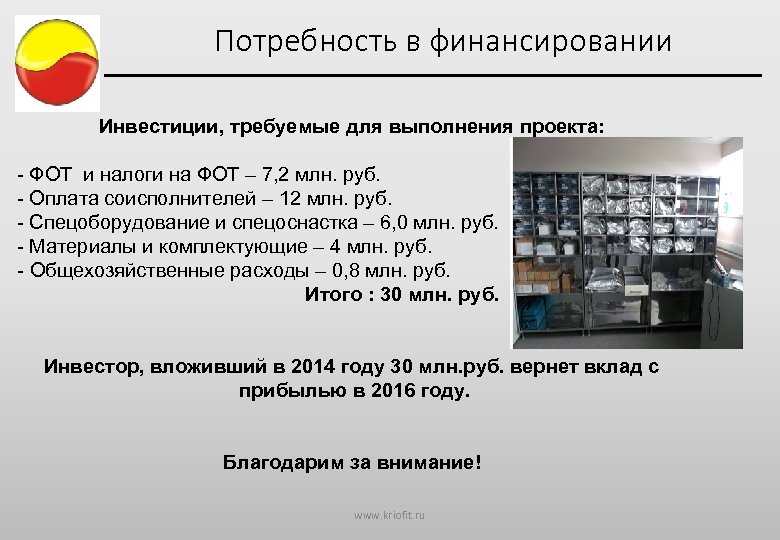 Потребность в финансировании

Инвестиции, требуемые для выполнения проекта:

- ФОТ и налоги на ФОТ – 7,2 млн. руб.
- Оплата соисполнителей – 12 млн. руб.
- Спецоборудование и спецоснастка – 6,0 млн. руб.
- Материалы и комплектующие – 4 млн. руб.
- Общехозяйственные расходы – 0,8 млн. руб.
Итого : 30 млн. руб.

Инвестор, вложивший в 2014 году 30 млн.руб. вернет вклад с прибылью в 2016 году.

Благодарим за внимание!

www.kriofit.ru